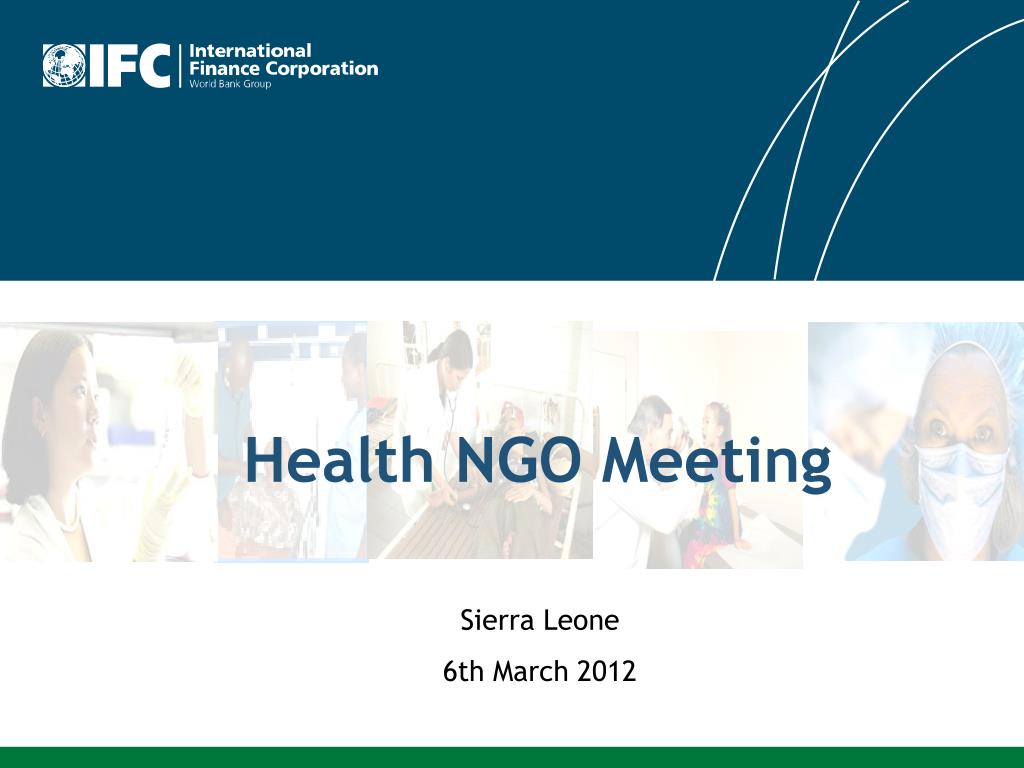 IFC International Finance Corporation
World Bank Group

Health NGO Meeting

Sierra Leone

6th March 2012